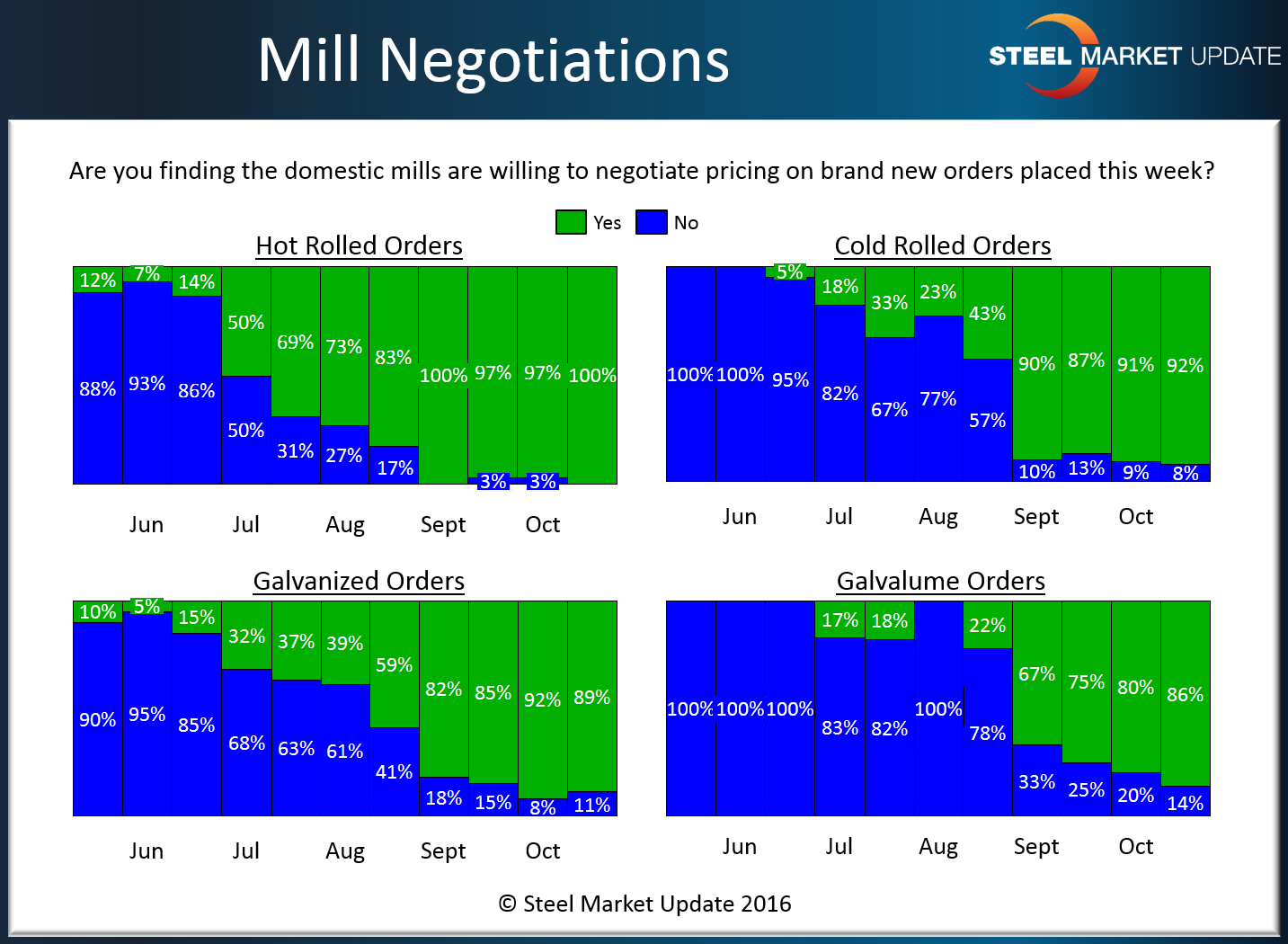 Mill Negotiations

STEEL MARKET UPDATE

Are you finding the domestic mills are willing to negotiate pricing on brand new orders placed this week?

Yes No

Hot Rolled Orders

12% 7% 14% 50% 69% 73% 83% 100% 97% 97% 100%

88% 93% 86% 50% 31% 27% 17% 3% 3%

Jun Jul Aug Sept Oct

Cold Rolled Orders

5% 18% 33% 23% 43% 90% 87% 91% 92%

100% 100% 95% 82% 67% 77% 57% 10% 13% 9% 8%

Jun Jul Aug Sept Oct

Galvanized Orders

10% 5% 15% 32% 37% 39% 59% 82% 85% 92% 89%

90% 95% 85% 68% 63% 61% 41% 18% 15% 8% 11%

Jun Jul Aug Sept Oct

Galvalume Orders

17% 18% 22% 67% 75% 80% 86%

100% 100% 100% 83% 82% 100% 78% 33% 25% 20% 14%

Jun Jul Aug Sept Oct

© Steel Market Update 2016